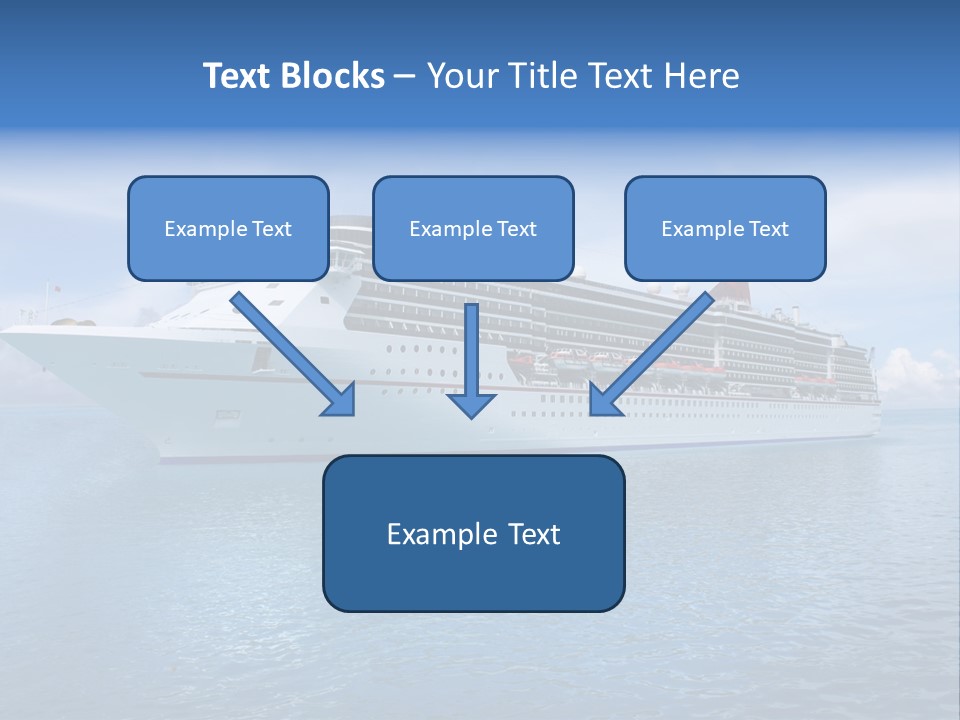 Text Blocks – Your Title Text Here

Example Text

Example Text

Example Text

Example Text